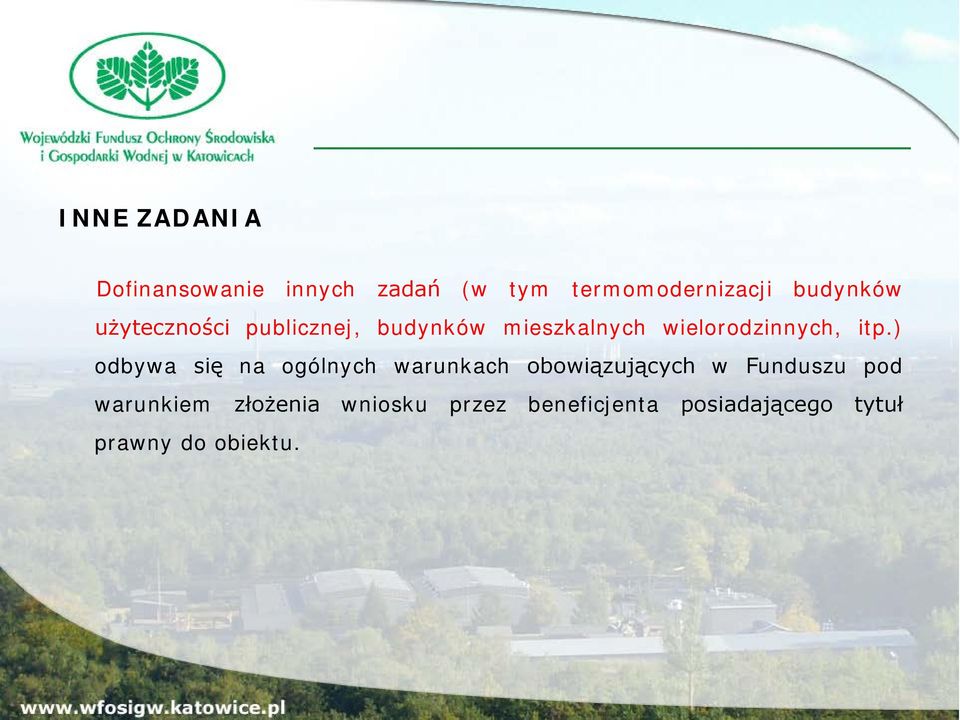 Wojewódzki Fundusz Ochrony Środowiska i Gospodarki Wodnej w Katowicach

INNE ZADANIA

Dofinansowanie innych zadań (w tym termomodernizacji budynków użyteczności publicznej, budynków mieszkalnych wielorodzinnych, itp.) odbywa się na ogólnych warunkach obowiązujących w Funduszu pod warunkiem złożenia wniosku przez beneficjenta posiadającego tytuł prawny do obiektu.

www.wfosigw.katowice.pl